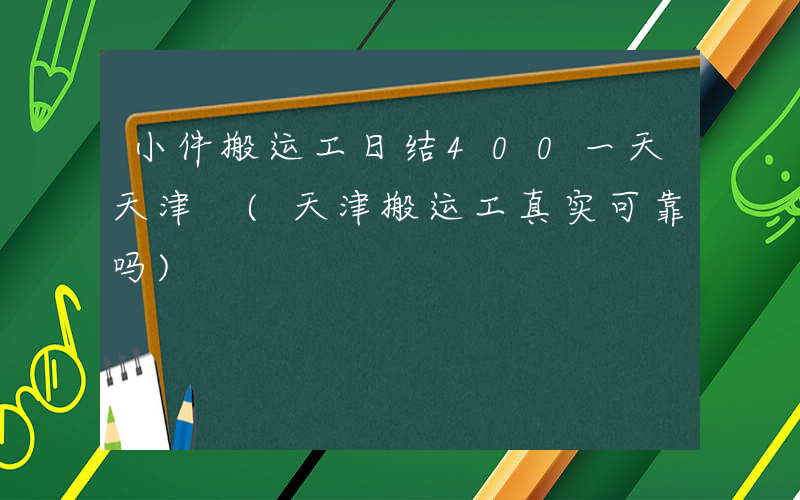 小件搬运工日结400一天天津 （天津搬运工真实可靠吗）